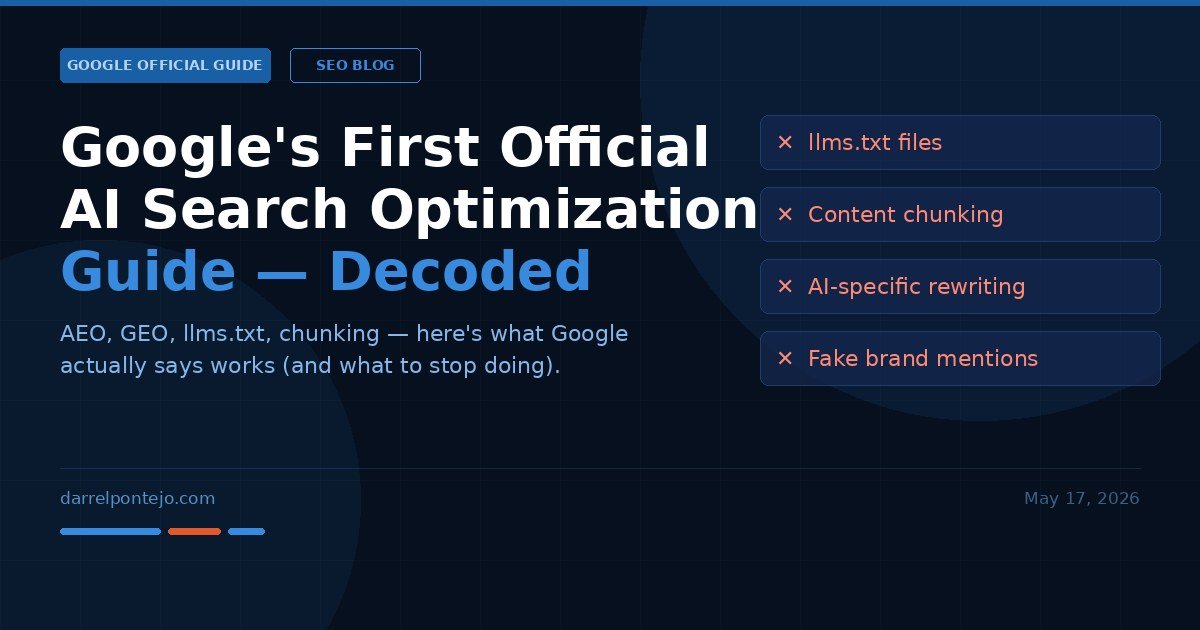 GOOGLE OFFICIAL GUIDE

SEO BLOG

Google's First Official AI Search Optimization Guide — Decoded

AEO, GEO, llms.txt, chunking — here's what Google actually says works (and what to stop doing).

× llms.txt files

× Content chunking

× AI-specific rewriting

× Fake brand mentions

darrelpontejo.com

May 17, 2026